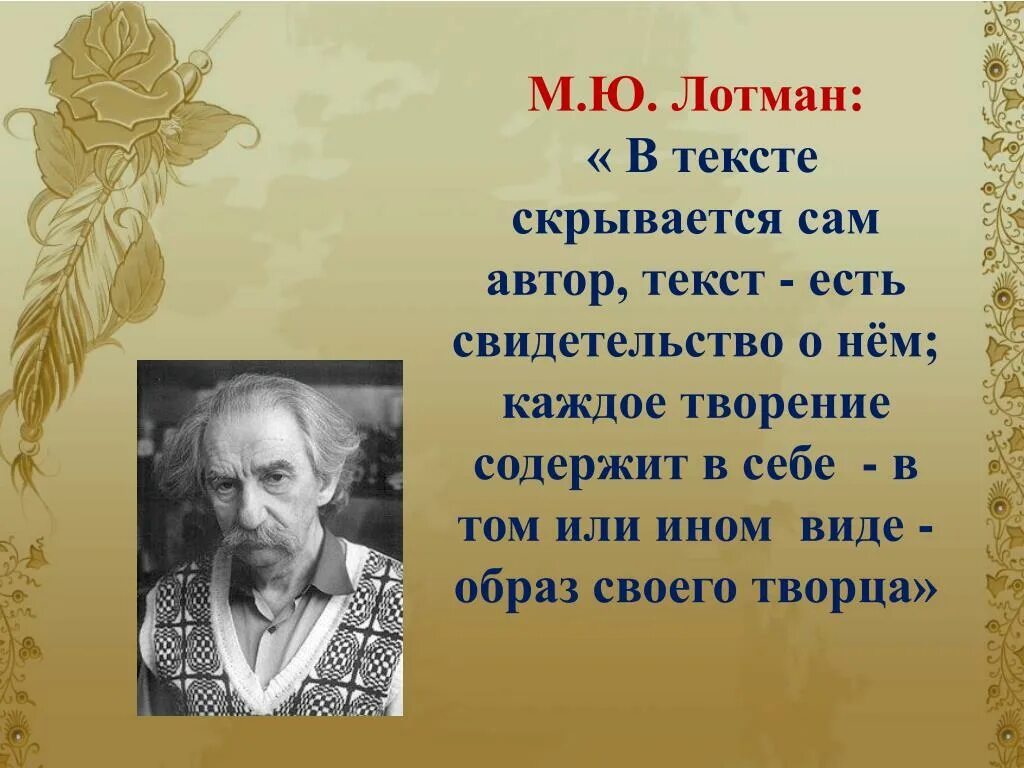 М.Ю. Лотман:
« В тексте скрывается сам автор, текст - есть свидетельство о нём; каждое творение содержит в себе - в том или ином виде - образ своего творца»